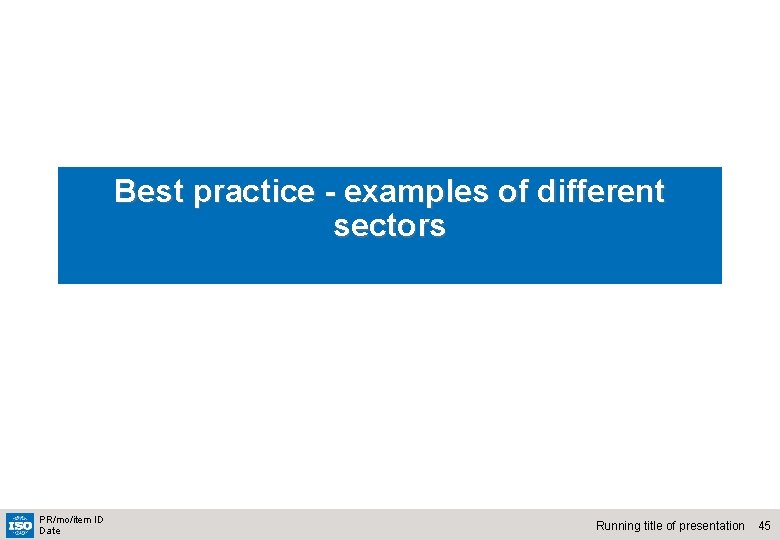 Best practice - examples of different sectors

ISO

PR/mo/item ID
Date

Running title of presentation 45